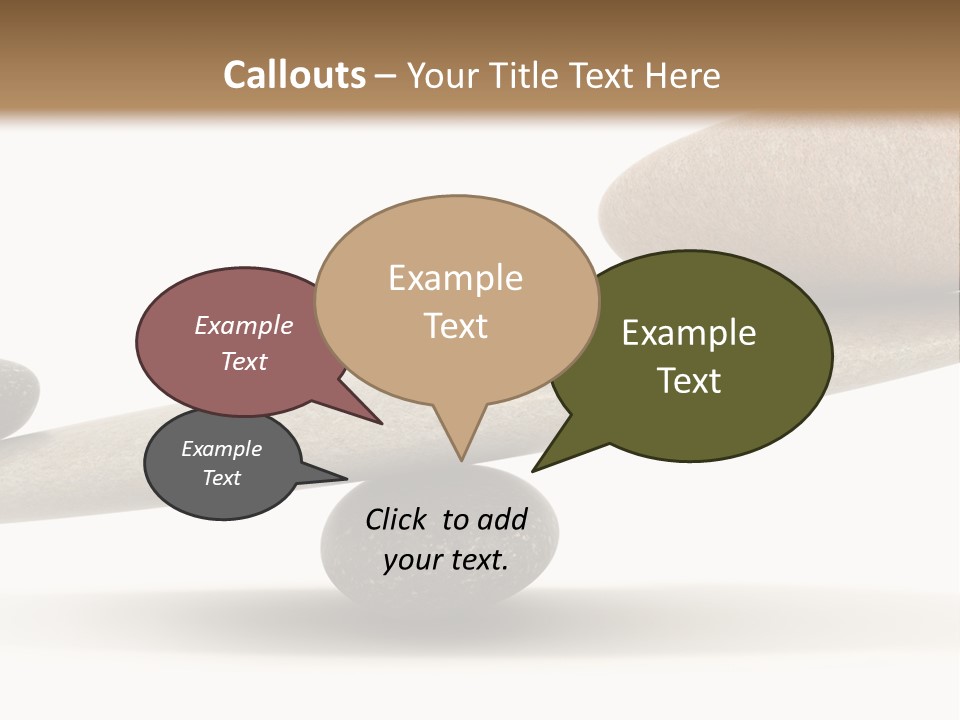 Callouts – Your Title Text Here

Example Text

Example Text

Example Text

Example Text

Click to add your text.